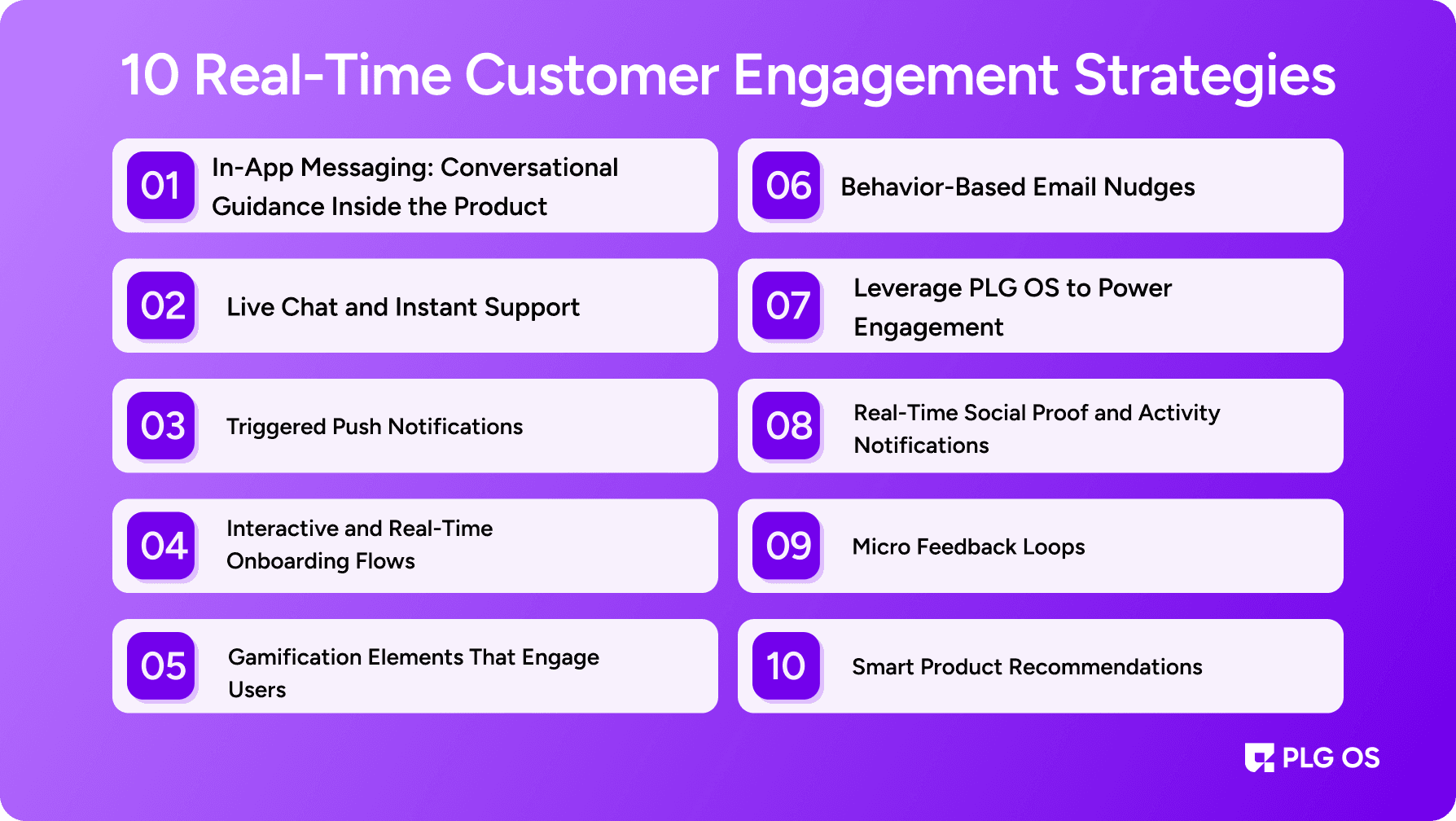 10 Real-Time Customer Engagement Strategies

01 In-App Messaging: Conversational Guidance Inside the Product

02 Live Chat and Instant Support

03 Triggered Push Notifications

04 Interactive and Real-Time Onboarding Flows

05 Gamification Elements That Engage Users

06 Behavior-Based Email Nudges

07 Leverage PLG OS to Power Engagement

08 Real-Time Social Proof and Activity Notifications

09 Micro Feedback Loops

10 Smart Product Recommendations

PLG OS